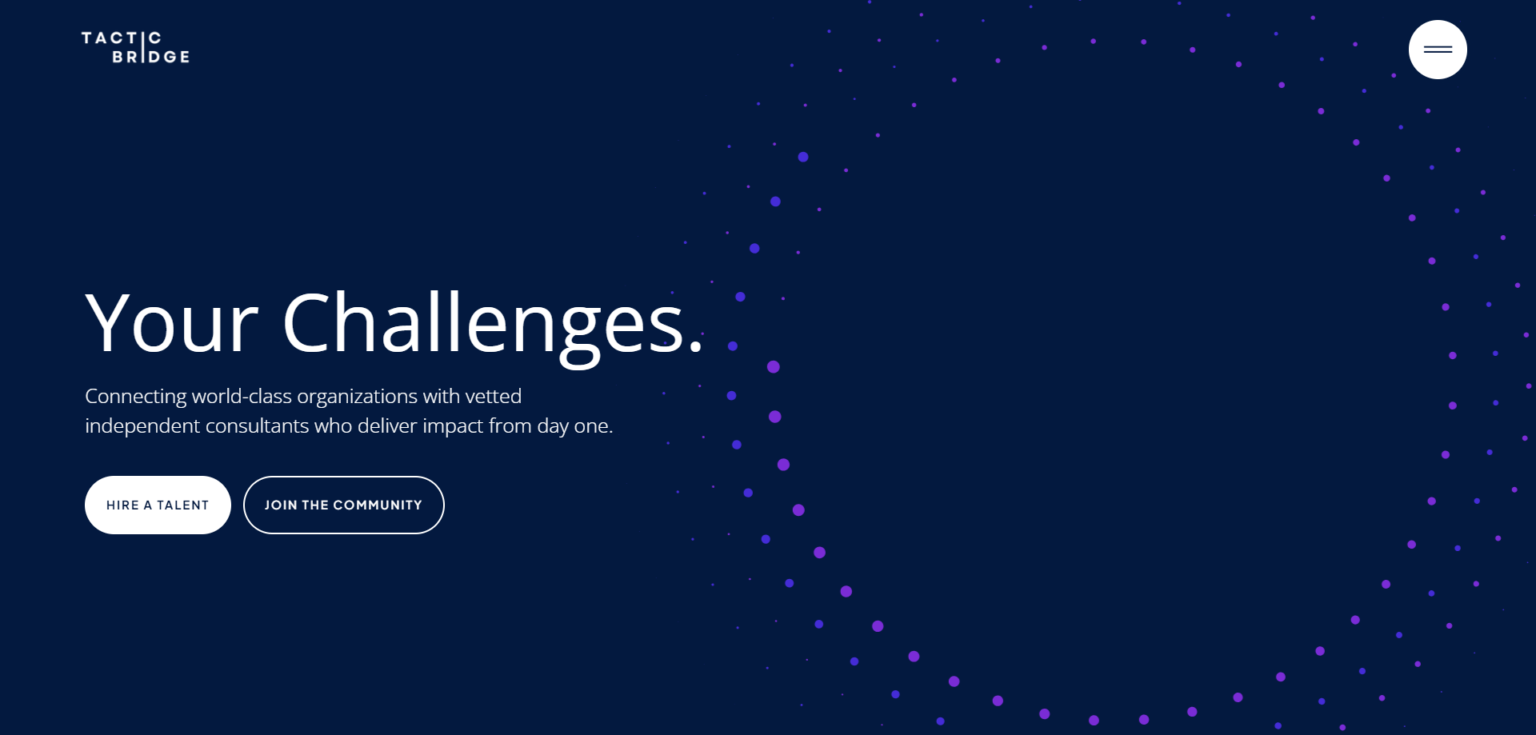 TACTIC BRIDGE

Your Challenges.

Connecting world-class organizations with vetted independent consultants who deliver impact from day one.

HIRE A TALENT

JOIN THE COMMUNITY